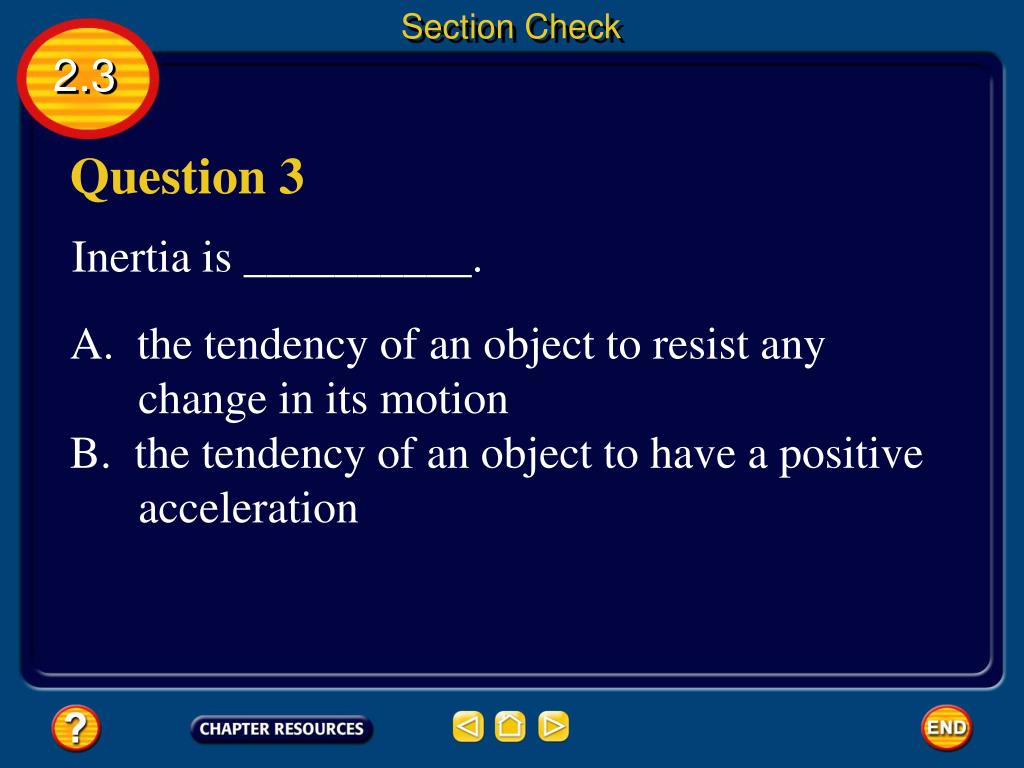 Section Check

2.3

Question 3

Inertia is __________.

A. the tendency of an object to resist any change in its motion
B. the tendency of an object to have a positive acceleration

?

CHAPTER RESOURCES

END